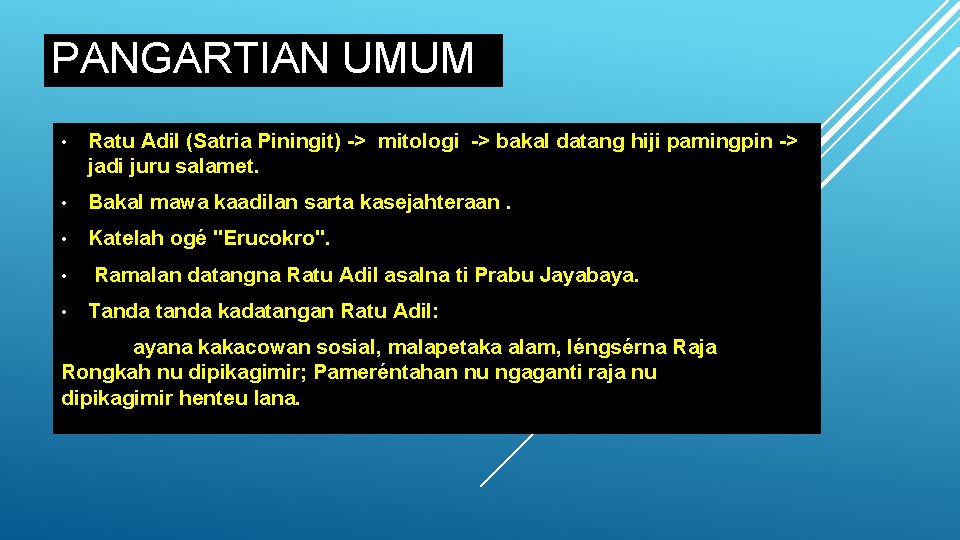 PANGARTIAN UMUM

• Ratu Adil (Satria Piningit) -> mitologi -> bakal datang hiji pamingpin -> jadi juru salamet.

• Bakal mawa kaadilan sarta kasejahteraan .

• Katelah ogé "Erucokro".

• Ramalan datangna Ratu Adil asalna ti Prabu Jayabaya.

• Tanda tanda kadatangan Ratu Adil:

ayana kakacowan sosial, malapetaka alam, léngsérna Raja Rongkah nu dipikagimir; Pameréntahan nu ngaganti raja nu dipikagimir henteu lana.